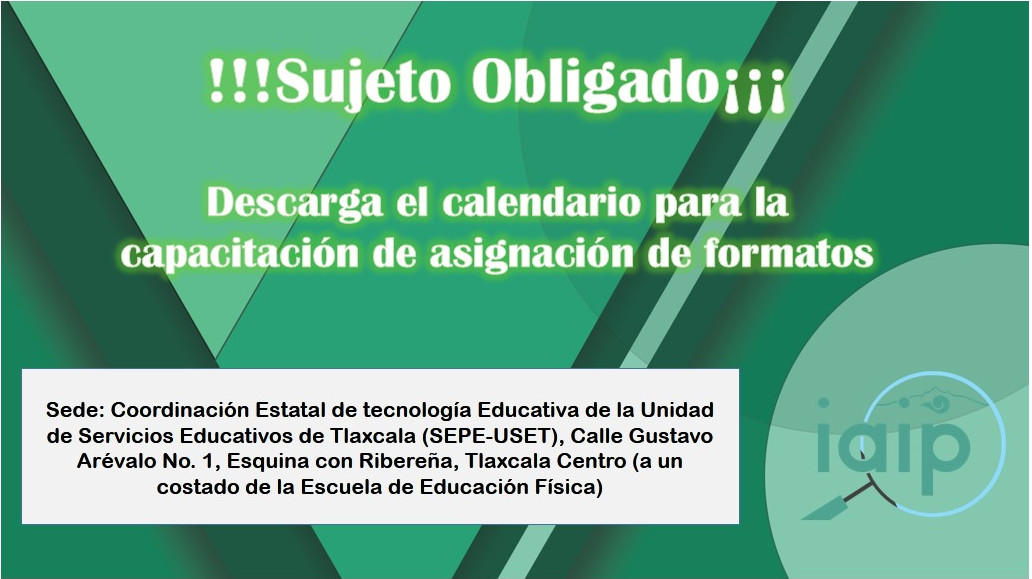 !!!Sujeto Obligado¡¡¡

Descarga el calendario para la capacitación de asignación de formatos

Sede: Coordinación Estatal de tecnología Educativa de la Unidad de Servicios Educativos de Tlaxcala (SEPE-USET), Calle Gustavo Arévalo No. 1, Esquina con Ribereña, Tlaxcala Centro (a un costado de la Escuela de Educación Física)

iaip